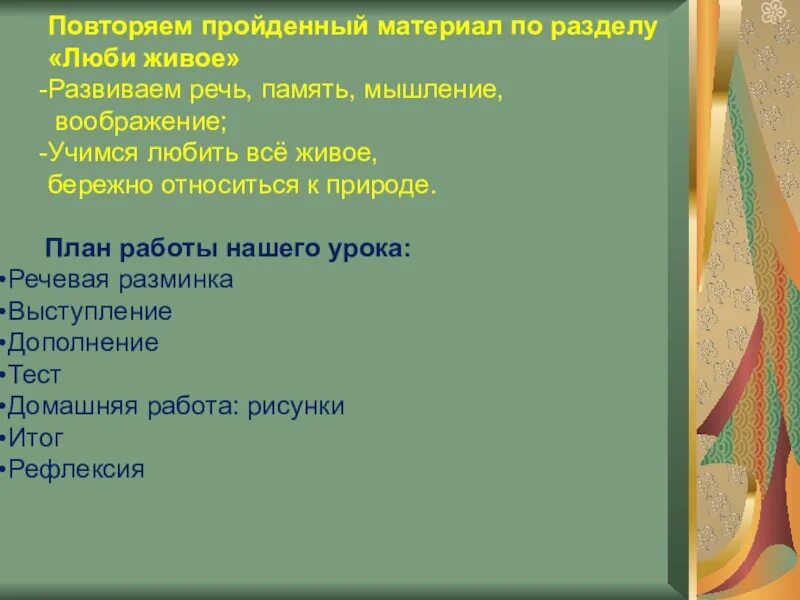 Повторяем пройденный материал по разделу «Люби живое»
-Развиваем речь, память, мышление, воображение;
-Учимся любить всё живое, бережно относиться к природе.

План работы нашего урока:
•Речевая разминка
•Выступление
•Дополнение
•Тест
•Домашняя работа: рисунки
•Итог
•Рефлексия